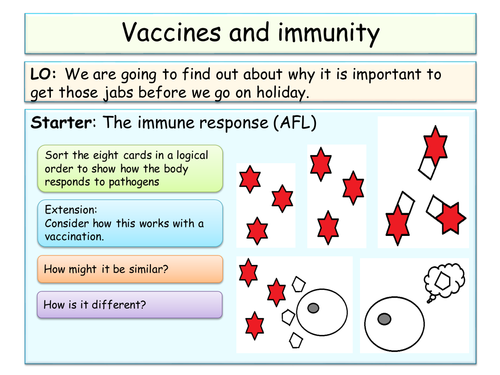 Vaccines and immunity

LO: We are going to find out about why it is important to get those jabs before we go on holiday.

Starter: The immune response (AFL)

Sort the eight cards in a logical order to show how the body responds to pathogens

Extension:
Consider how this works with a vaccination.

How might it be similar?

How is it different?